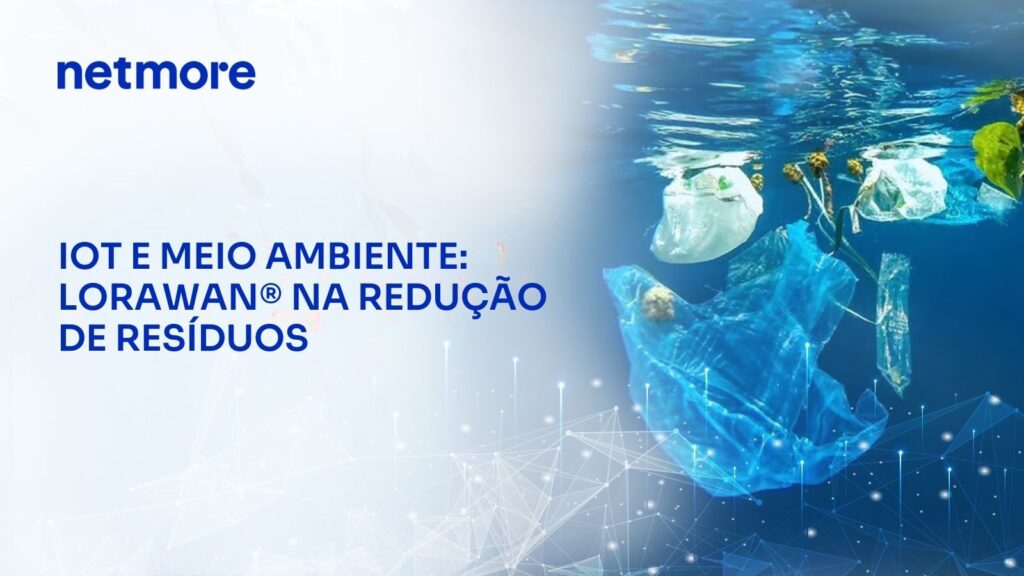 netmore

IOT E MEIO AMBIENTE: LORAWAN® NA REDUÇÃO DE RESÍDUOS